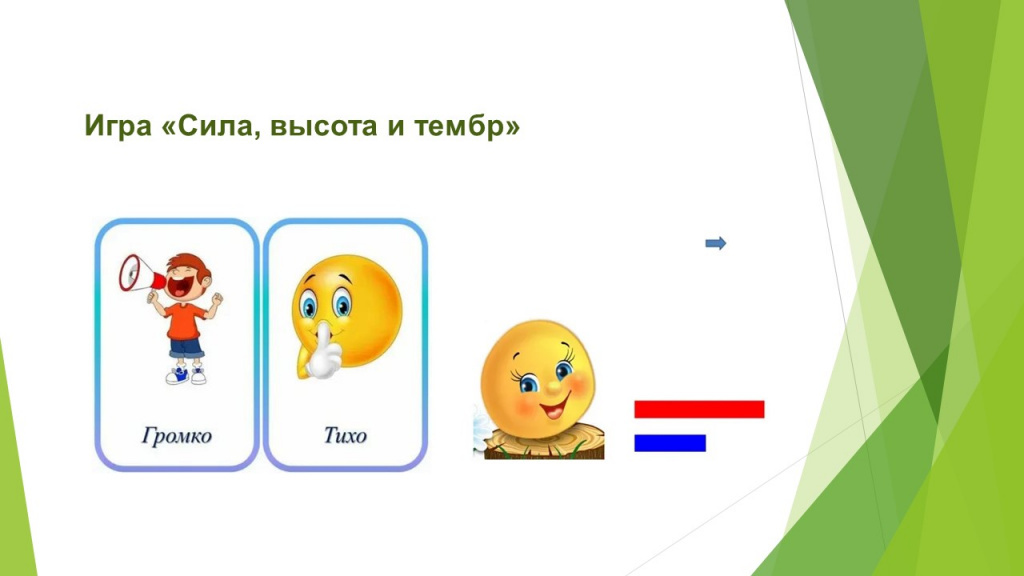 Игра «Сила, высота и тембр»

Громко

Тихо